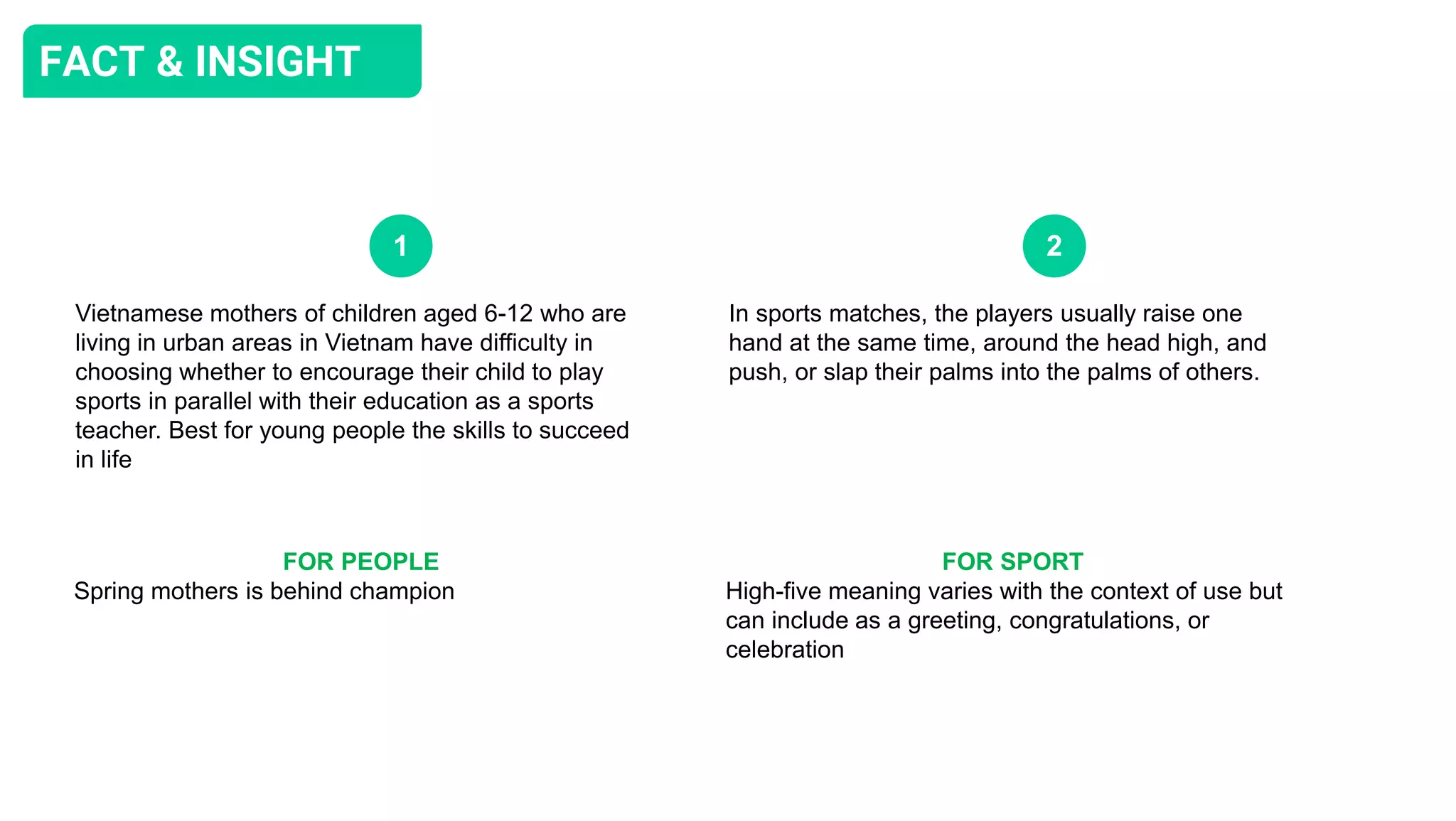 FACT & INSIGHT

1

Vietnamese mothers of children aged 6-12 who are living in urban areas in Vietnam have difficulty in choosing whether to encourage their child to play sports in parallel with their education as a sports teacher. Best for young people the skills to succeed in life

FOR PEOPLE

Spring mothers is behind champion

2

In sports matches, the players usually raise one hand at the same time, around the head high, and push, or slap their palms into the palms of others.

FOR SPORT

High-five meaning varies with the context of use but can include as a greeting, congratulations, or celebration